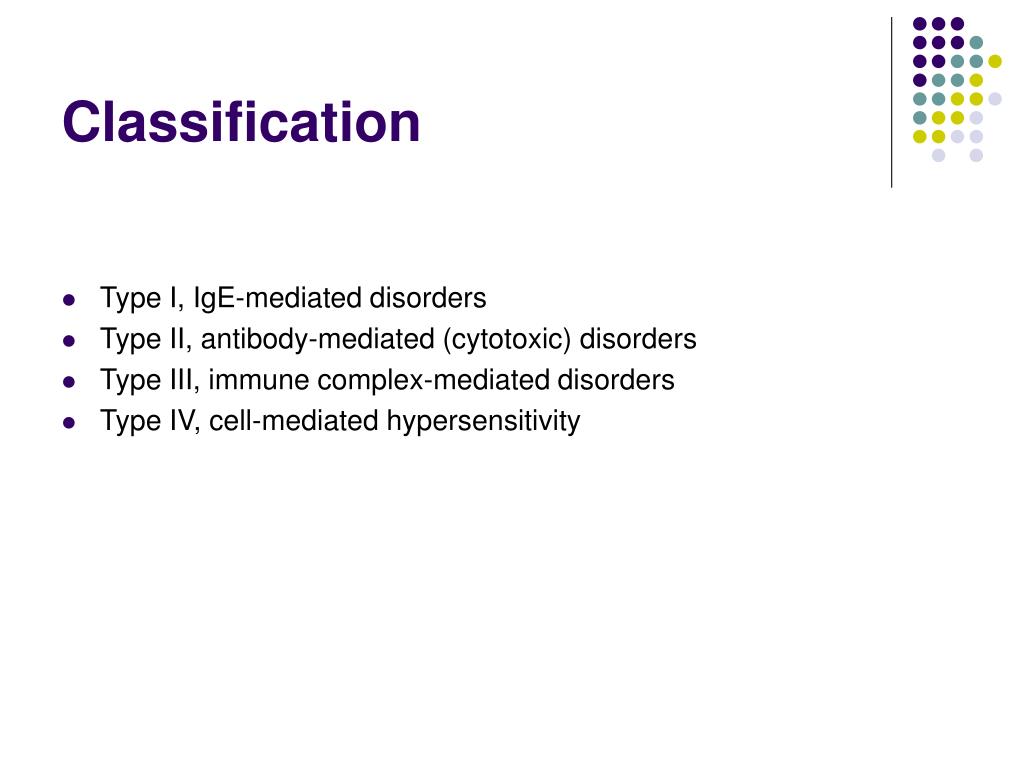 Classification

- Type I, IgE-mediated disorders
- Type II, antibody-mediated (cytotoxic) disorders
- Type III, immune complex-mediated disorders
- Type IV, cell-mediated hypersensitivity